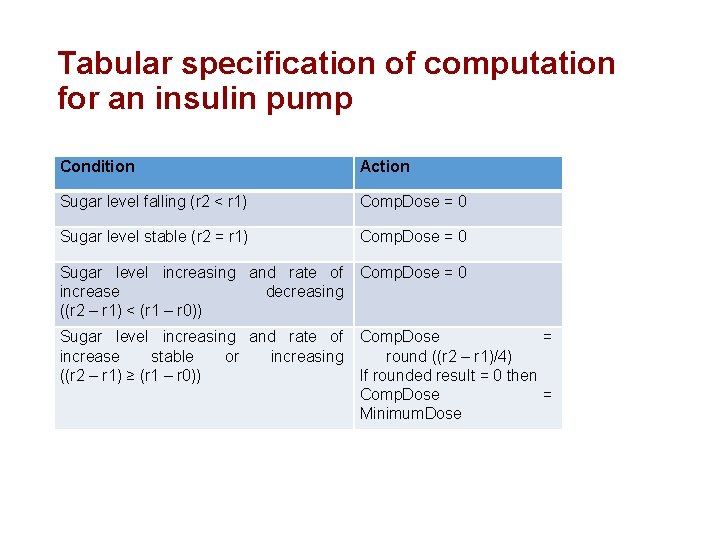 Tabular specification of computation for an insulin pump

| Condition | Action |
|---|---|
| Sugar level falling (r2 < r1) | CompDose = 0 |
| Sugar level stable (r2 = r1) | CompDose = 0 |
| Sugar level increasing and rate of increase decreasing ((r2 – r1) < (r1 – r0)) | CompDose = 0 |
| Sugar level increasing and rate of increase stable or increasing ((r2 – r1) ≥ (r1 – r0)) | CompDose = round ((r2 – r1)/4) If rounded result = 0 then CompDose = MinimumDose |